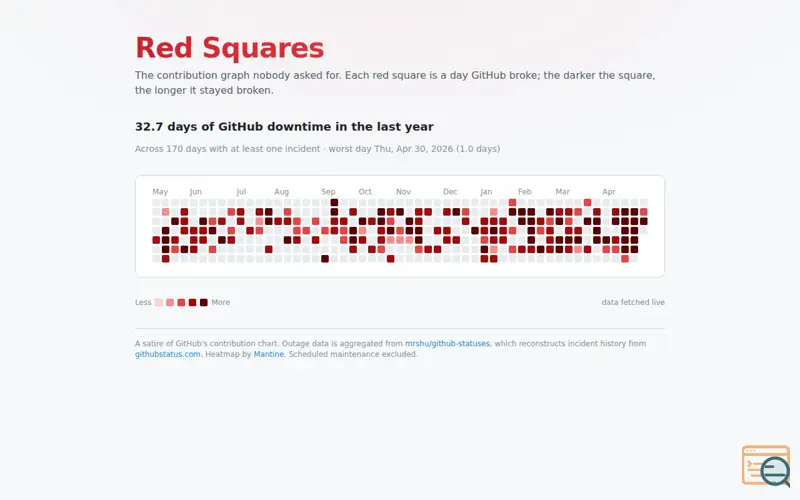 Red Squares

The contribution graph nobody asked for. Each red square is a day GitHub broke; the darker the square, the longer it stayed broken.

32.7 days of GitHub downtime in the last year

Across 170 days with at least one incident · worst day Thu, Apr 30, 2026 (1.0 days)

May Jun Jul Aug Sep Oct Nov Dec Jan Feb Mar Apr

Less More

data fetched live

A satire of GitHub's contribution chart. Outage data is aggregated from mrshu/github-statuses, which reconstructs incident history from githubstatus.com. Heatmap by Mantine. Scheduled maintenance excluded.